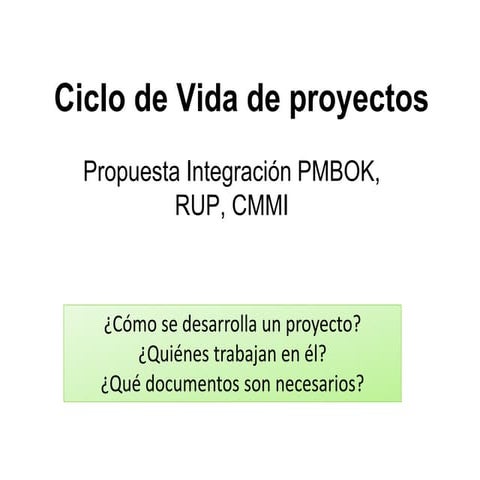 Ciclo de Vida de proyectos

Propuesta Integración PMBOK, RUP, CMMI

¿Cómo se desarrolla un proyecto?
¿Quiénes trabajan en él?
¿Qué documentos son necesarios?